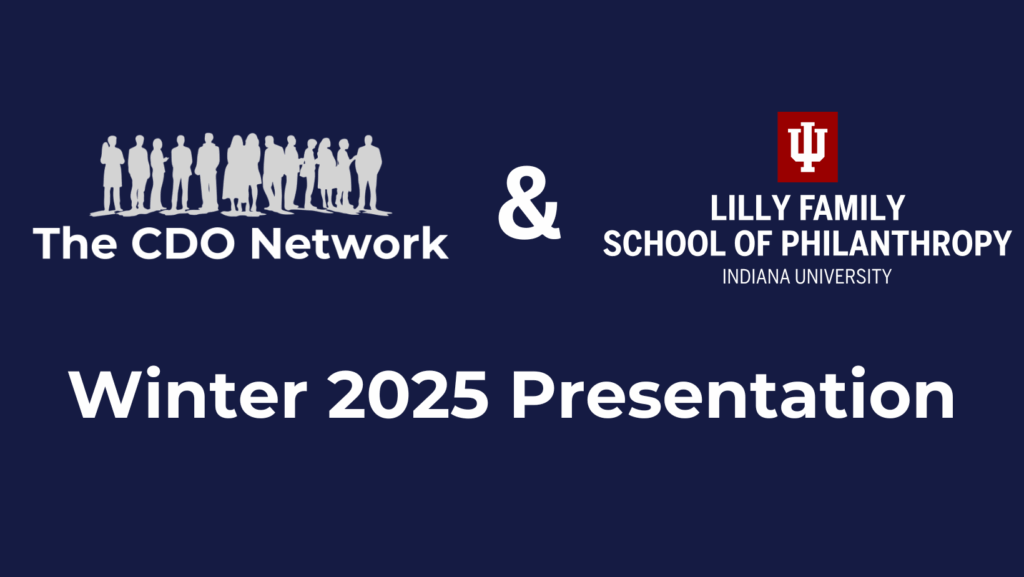 The CDO Network

&

LILLY FAMILY
SCHOOL OF PHILANTHROPY
INDIANA UNIVERSITY

Winter 2025 Presentation